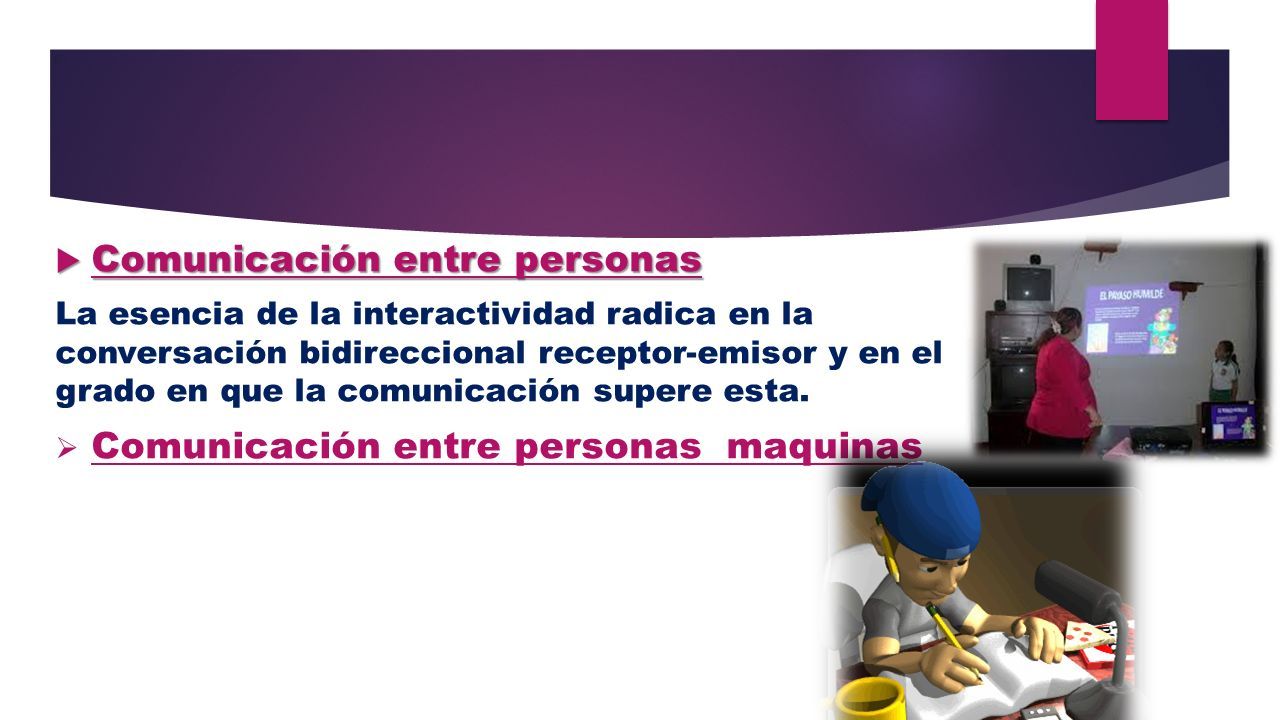 Comunicación entre personas

La esencia de la interactividad radica en la conversación bidireccional receptor-emisor y en el grado en que la comunicación supere esta.

Comunicación entre personas maquinas

EL PAYASO HUMILDE